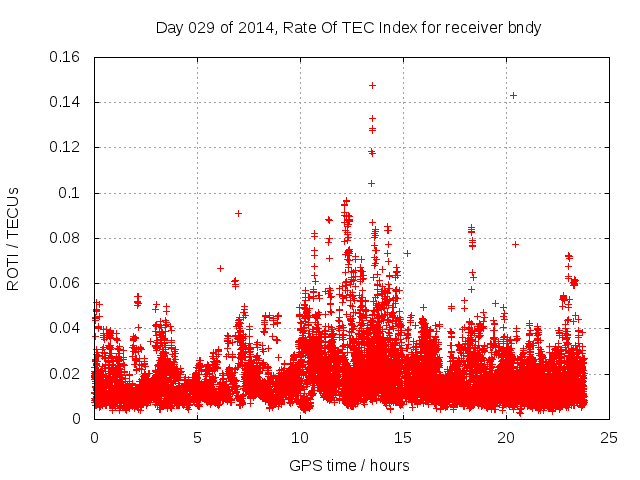 Day 029 of 2014, Rate Of TEC Index for receiver bndy

ROTI / TECUs

0.16
0.14
0.12
0.1
0.08
0.06
0.04
0.02
0

0
5
10
15
20
25

GPS time / hours